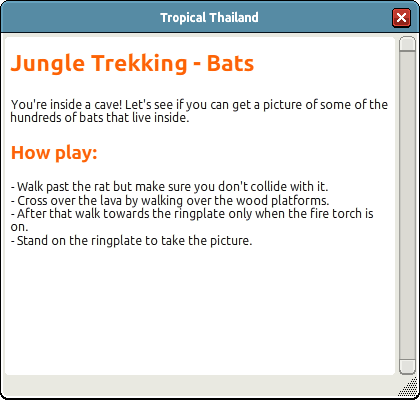 Tropical Thailand

Jungle Trekking - Bats

You're inside a cave! Let's see if you can get a picture of some of the hundreds of bats that live inside.

How play:

- Walk past the rat but make sure you don't collide with it.
- Cross over the lava by walking over the wood platforms.
- After that walk towards the ringplate only when the fire torch is on.
- Stand on the ringplate to take the picture.